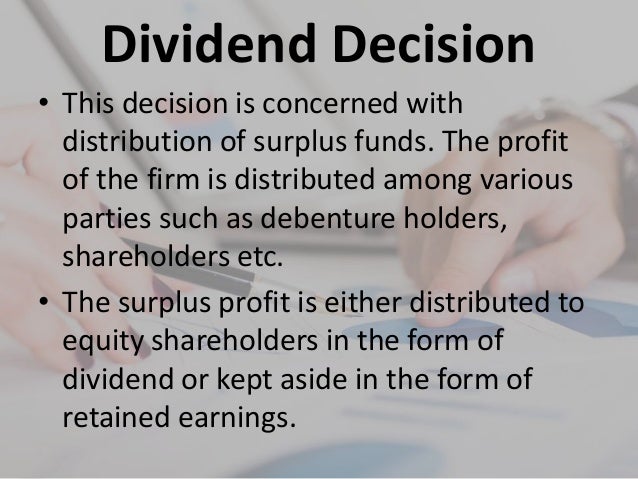 Dividend Decision

• This decision is concerned with distribution of surplus funds. The profit of the firm is distributed among various parties such as debenture holders, shareholders etc.

• The surplus profit is either distributed to equity shareholders in the form of dividend or kept aside in the form of retained earnings.